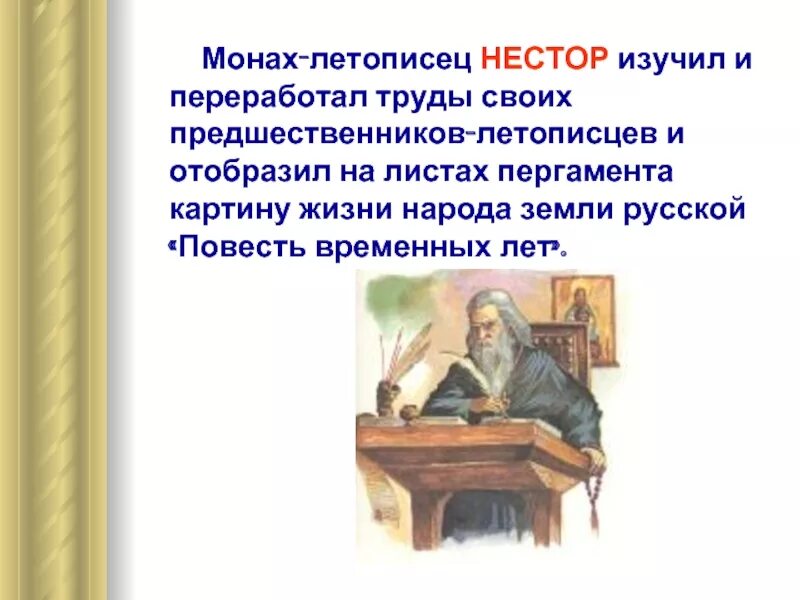 Монах-летописец НЕСТОР изучил и переработал труды своих предшественников-летописцев и отобразил на листах пергамента картину жизни народа земли русской «Повесть временных лет».